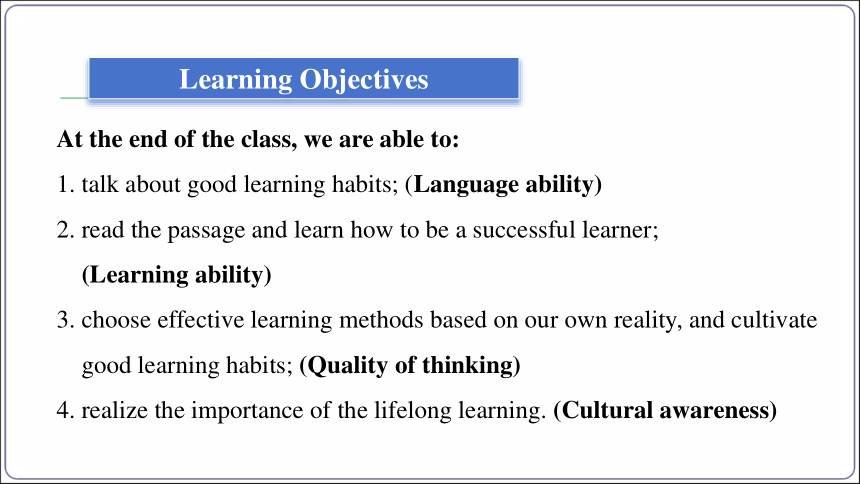 Learning Objectives

At the end of the class, we are able to:

1. talk about good learning habits; (Language ability)

2. read the passage and learn how to be a successful learner; (Learning ability)

3. choose effective learning methods based on our own reality, and cultivate good learning habits; (Quality of thinking)

4. realize the importance of the lifelong learning. (Cultural awareness)